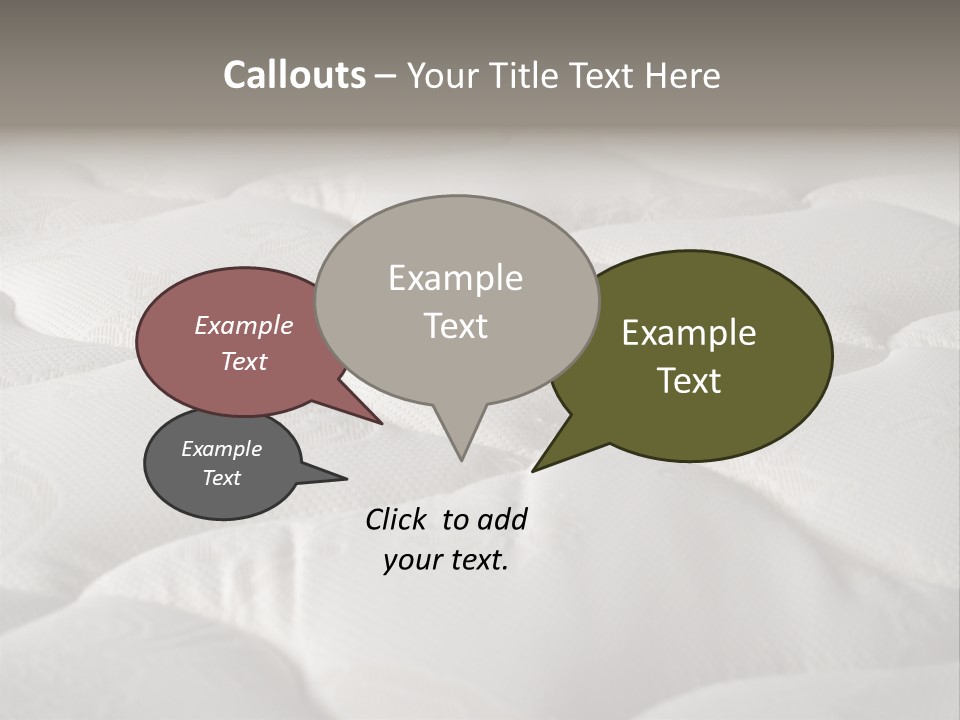 Callouts – Your Title Text Here

Example Text

Example Text

Example Text

Example Text

Click to add your text.